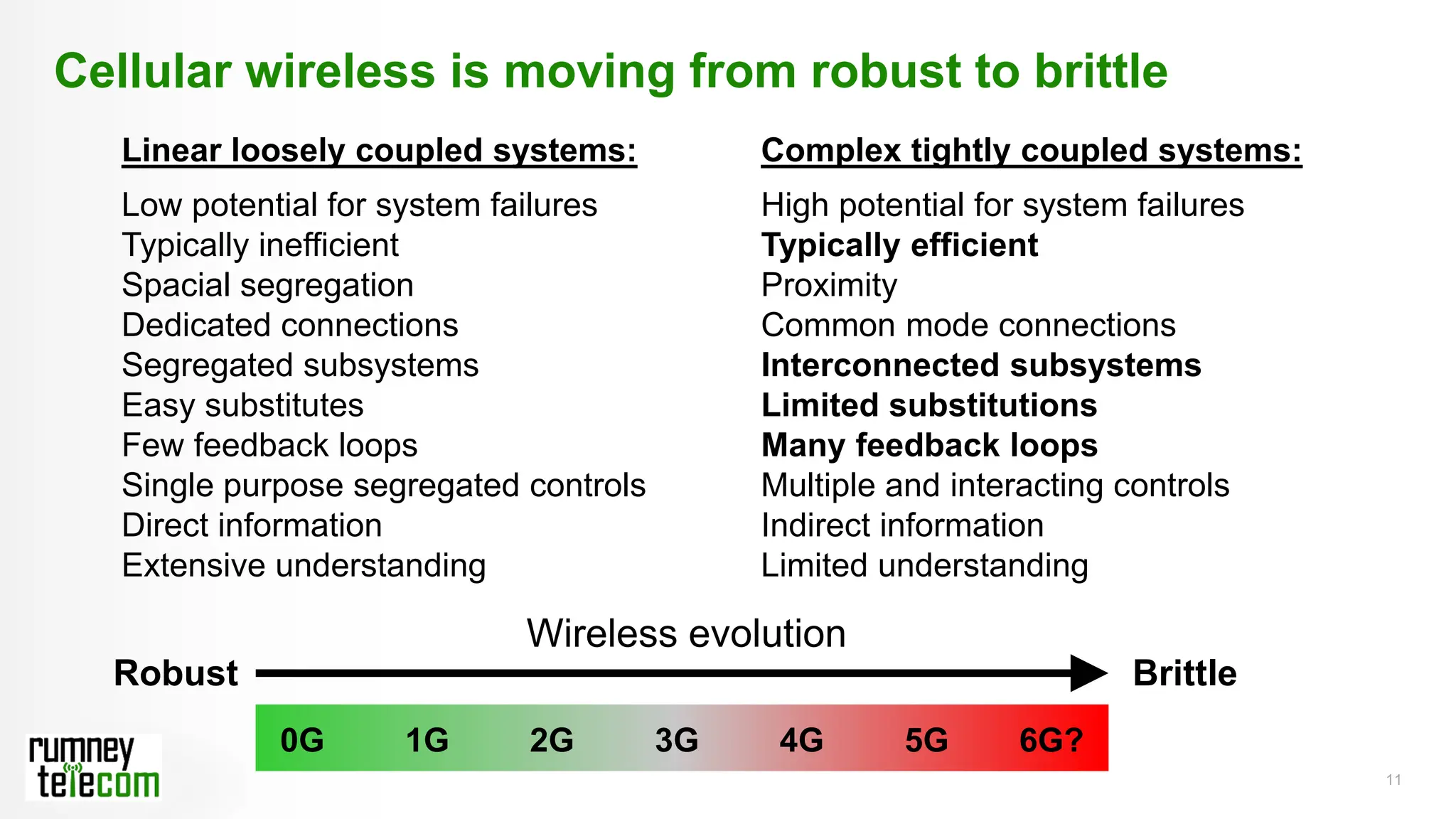 Cellular wireless is moving from robust to brittle

Linear loosely coupled systems:

Low potential for system failures
Typically inefficient
Spacial segregation
Dedicated connections
Segregated subsystems
Easy substitutes
Few feedback loops
Single purpose segregated controls
Direct information
Extensive understanding

Complex tightly coupled systems:

High potential for system failures
Typically efficient
Proximity
Common mode connections
Interconnected subsystems
Limited substitutions
Many feedback loops
Multiple and interacting controls
Indirect information
Limited understanding

Wireless evolution

Robust

Brittle

0G 1G 2G 3G 4G 5G 6G?

rumney telecom

11